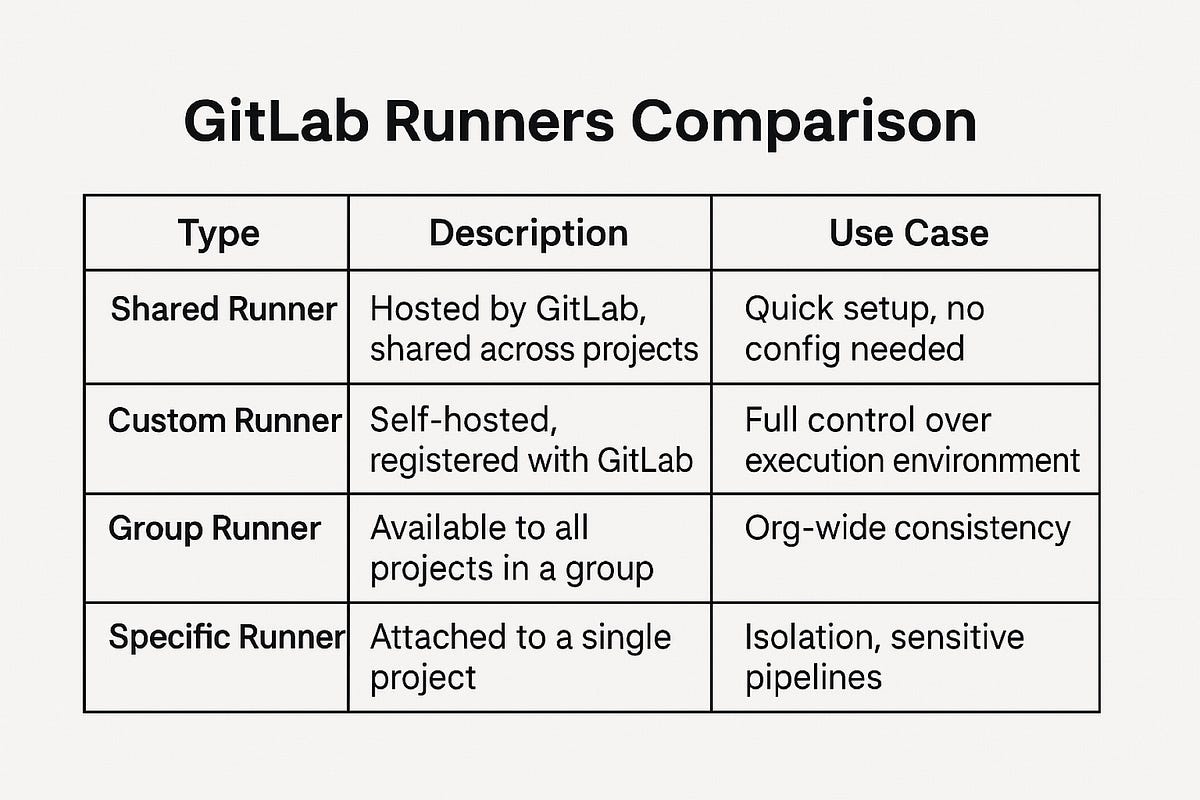 GitLab Runners Comparison

| Type | Description | Use Case |
|---|---|---|
| Shared Runner | Hosted by GitLab, shared across projects | Quick setup, no config needed |
| Custom Runner | Self-hosted, registered with GitLab | Full control over execution environment |
| Group Runner | Available to all projects in a group | Org-wide consistency |
| Specific Runner | Attached to a single project | Isolation, sensitive pipelines |